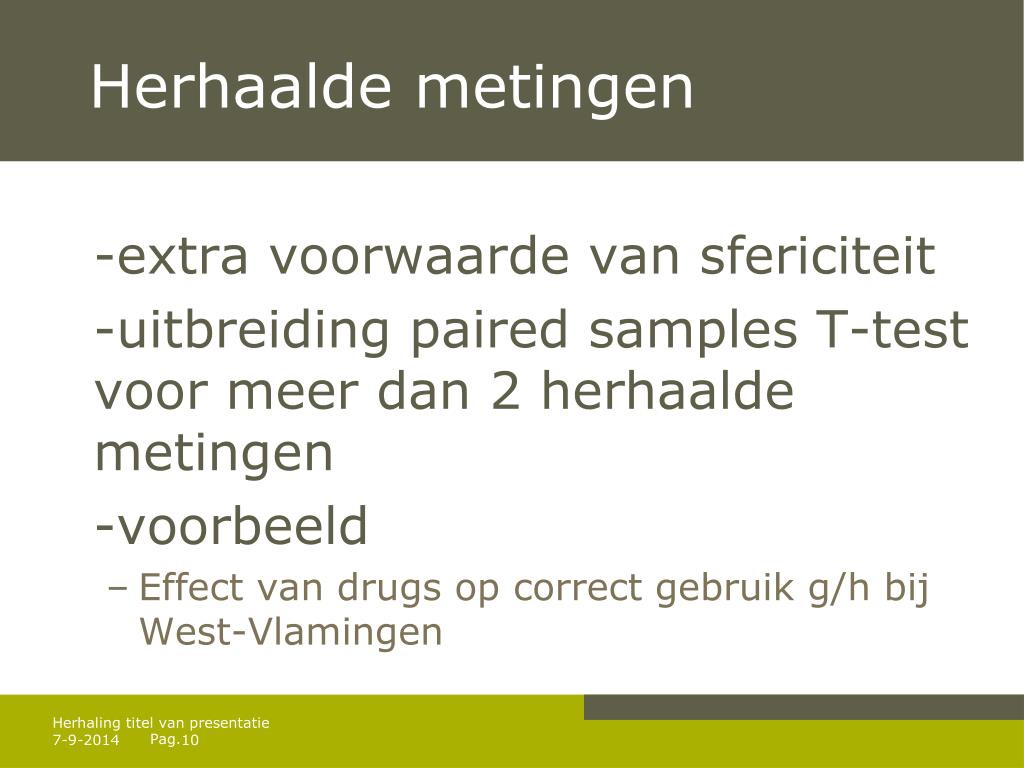 Herhaalde metingen

-extra voorwaarde van sfericiteit

-uitbreiding paired samples T-test voor meer dan 2 herhaalde metingen

-voorbeeld

– Effect van drugs op correct gebruik g/h bij West-Vlamingen

Herhaling titel van presentatie
7-9-2014 Pag.10